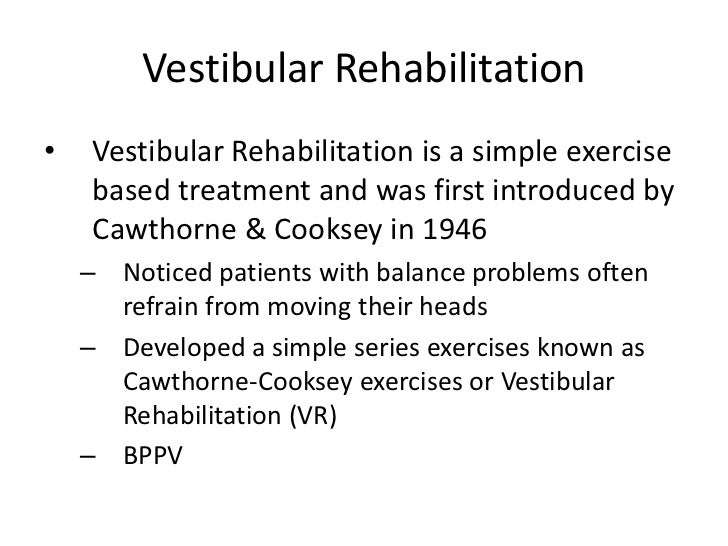 Vestibular Rehabilitation

• Vestibular Rehabilitation is a simple exercise based treatment and was first introduced by Cawthorne & Cooksey in 1946

– Noticed patients with balance problems often refrain from moving their heads

– Developed a simple series exercises known as Cawthorne-Cooksey exercises or Vestibular Rehabilitation (VR)

– BPPV